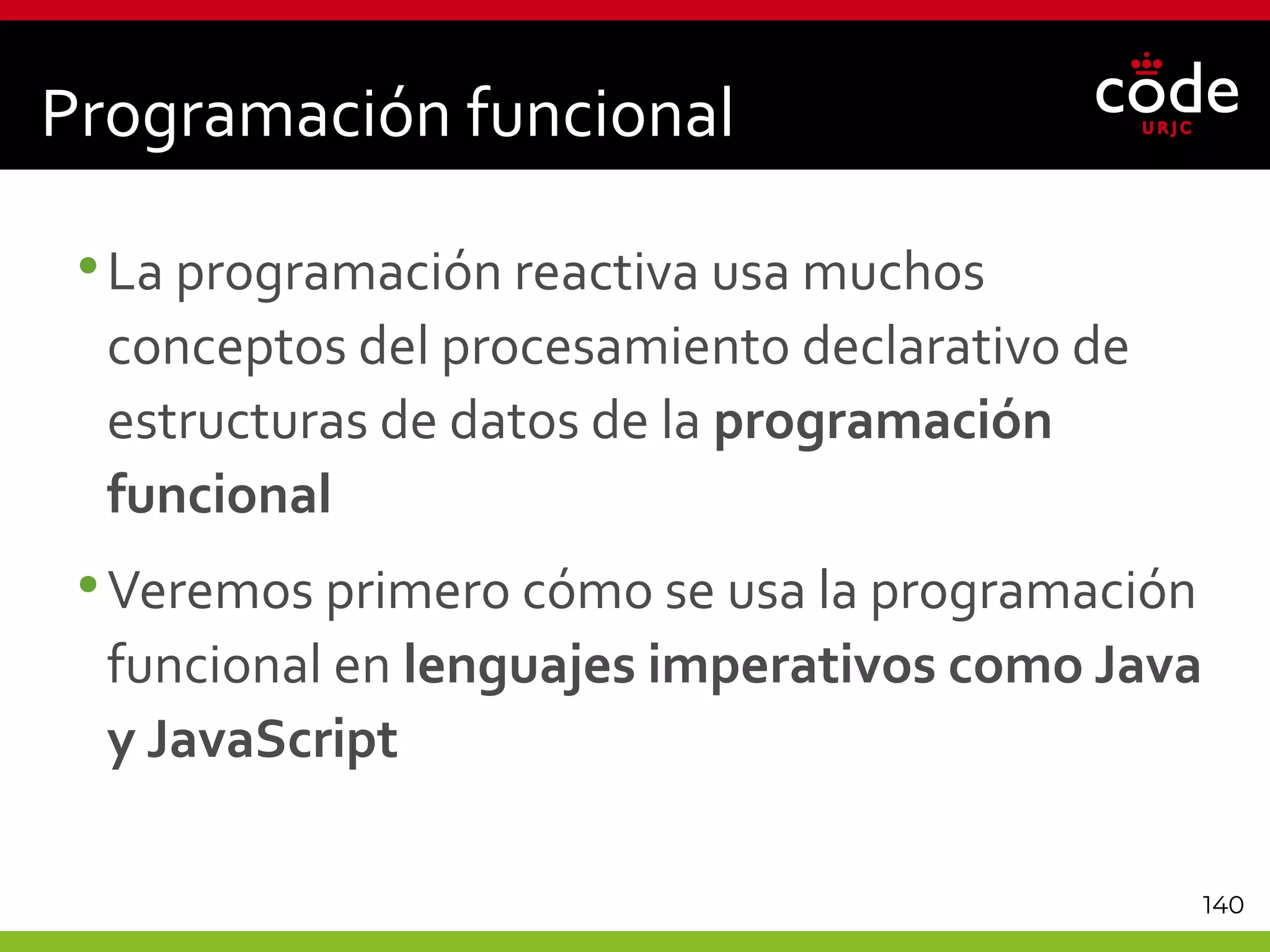 Programación funcional

code
URJC

• La programación reactiva usa muchos conceptos del procesamiento declarativo de estructuras de datos de la programación funcional

• Veremos primero cómo se usa la programación funcional en lenguajes imperativos como Java y JavaScript

140